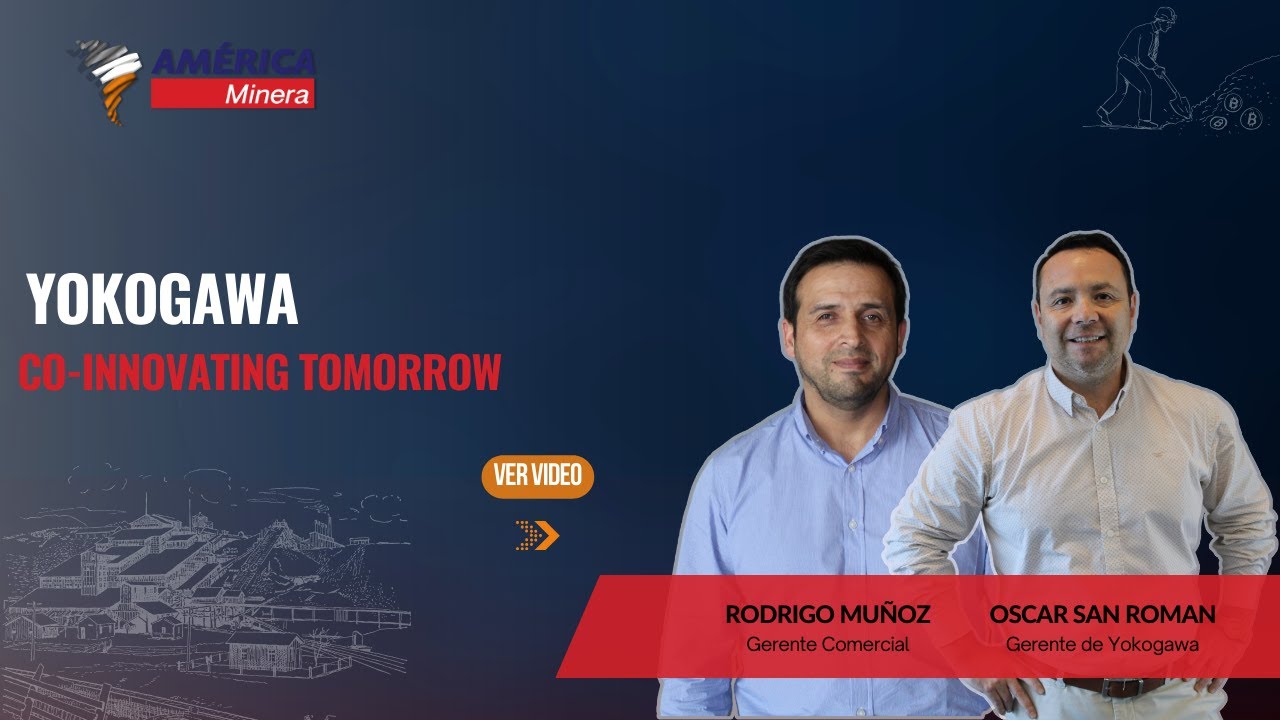 AMÉRICA
Minera

YOKOGAWA
CO-INNOVATING TOMORROW

VER VIDEO

RODRIGO MUÑOZ
Gerente Comercial

OSCAR SAN ROMAN
Gerente de Yokogawa